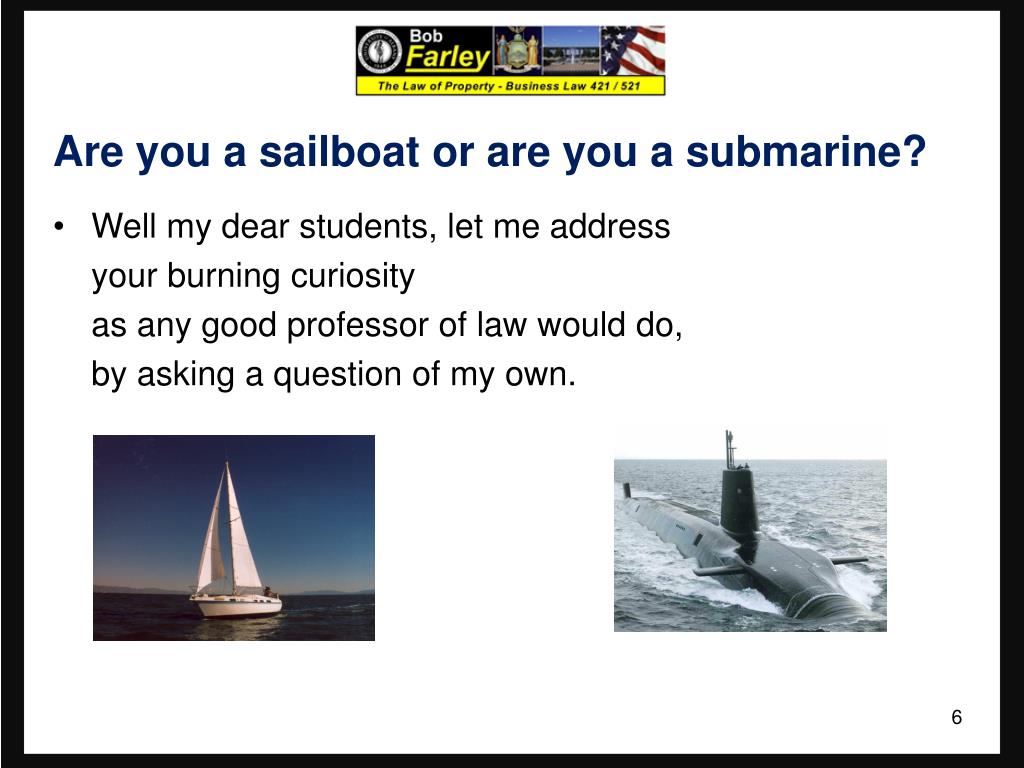 Bob Farley
The Law of Property - Business Law 421 / 521

Are you a sailboat or are you a submarine?

• Well my dear students, let me address your burning curiosity as any good professor of law would do, by asking a question of my own.

6